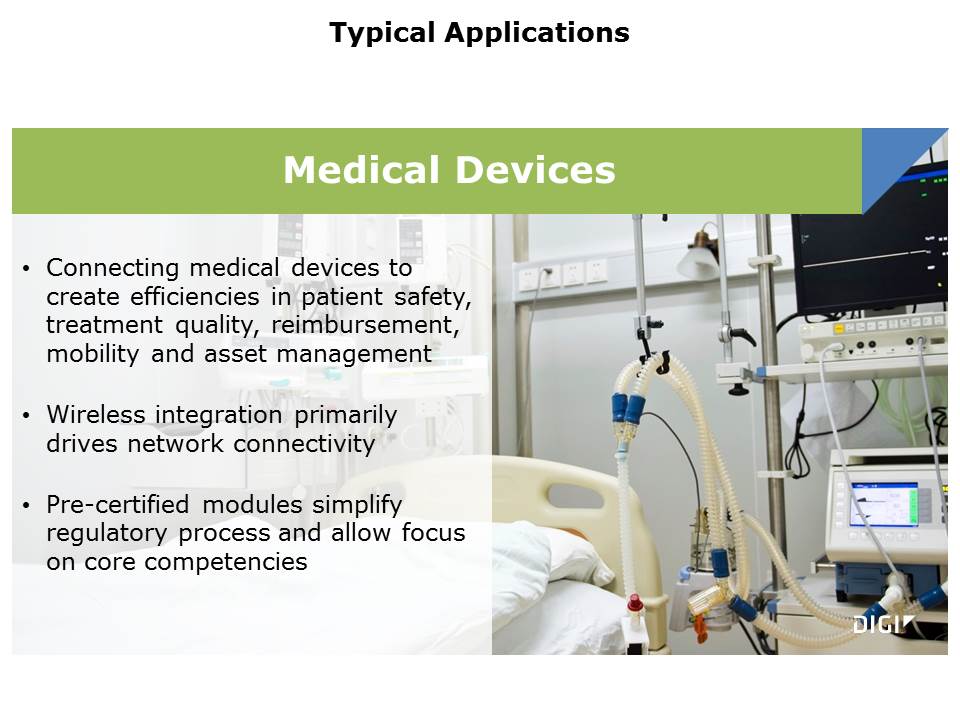 Typical Applications

Medical Devices

• Connecting medical devices to create efficiencies in patient safety, treatment quality, reimbursement, mobility and asset management

• Wireless integration primarily drives network connectivity

• Pre-certified modules simplify regulatory process and allow focus on core competencies

DIGI